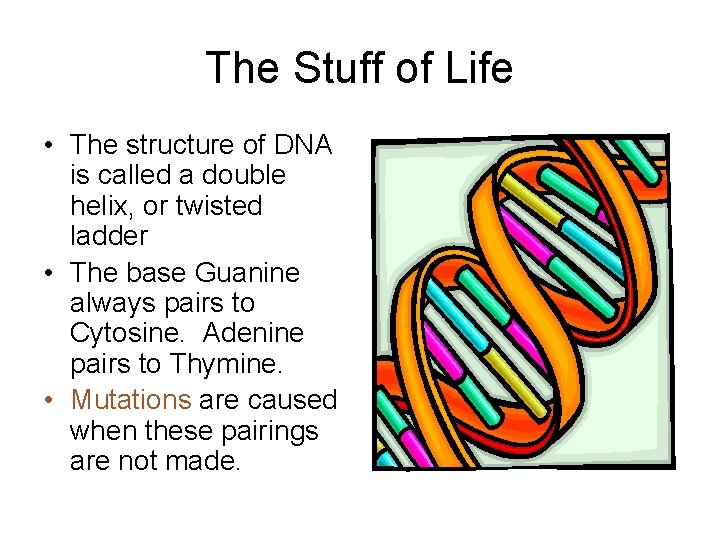 The Stuff of Life

• The structure of DNA is called a double helix, or twisted ladder

• The base Guanine always pairs to Cytosine.  Adenine pairs to Thymine.

• Mutations are caused when these pairings are not made.